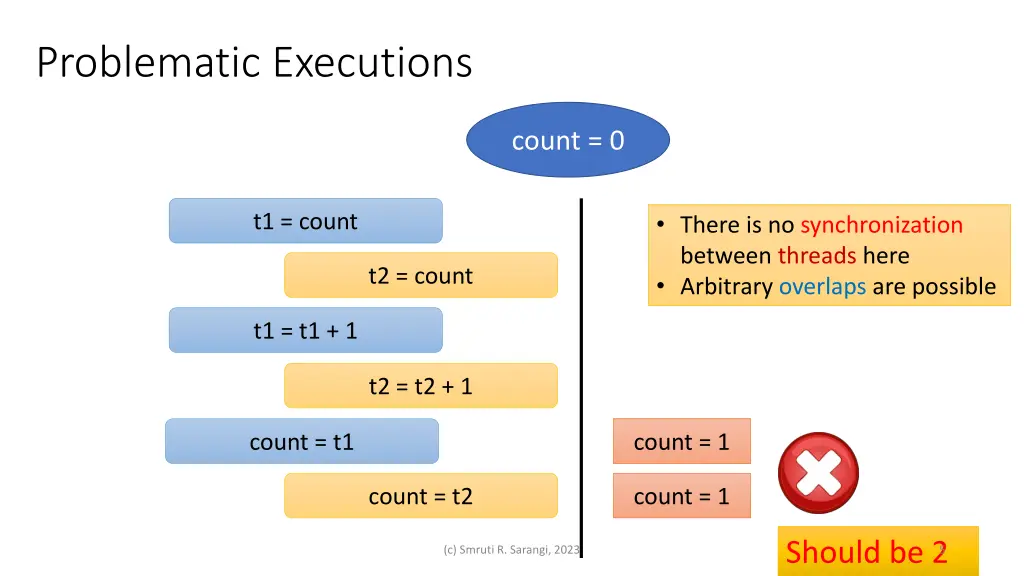 Problematic Executions

count = 0

t1 = count

t2 = count

t1 = t1 + 1

t2 = t2 + 1

count = t1

count = t2

• There is no synchronization between threads here
• Arbitrary overlaps are possible

count = 1

count = 1

Should be 2

(c) Smruti R. Sarangi, 2023